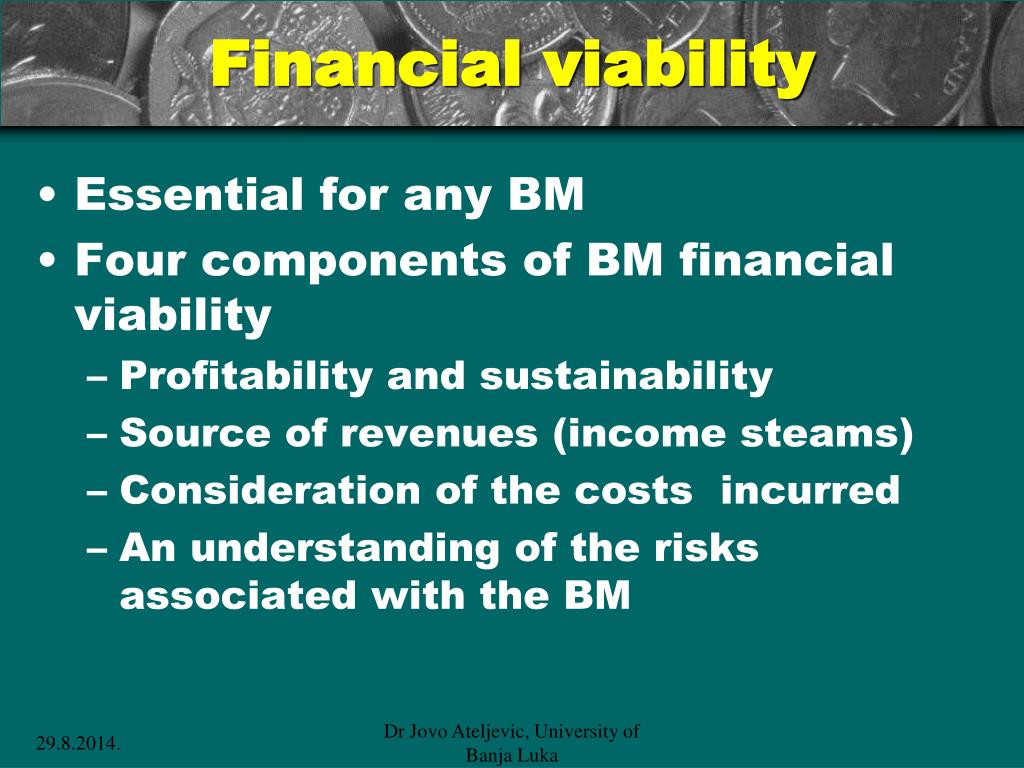 Financial viability

• Essential for any BM
• Four components of BM financial viability
– Profitability and sustainability
– Source of revenues (income steams)
– Consideration of the costs incurred
– An understanding of the risks associated with the BM

29.8.2014.

Dr Jovo Ateljevic, University of Banja Luka